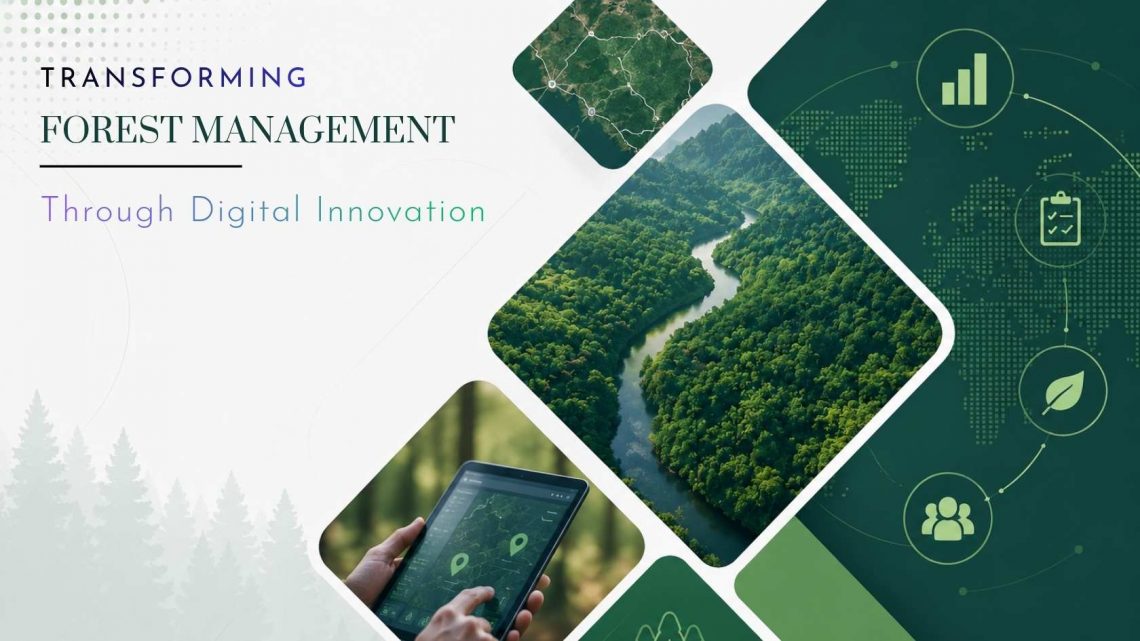 TRANSFORMING
FOREST MANAGEMENT

Through Digital Innovation